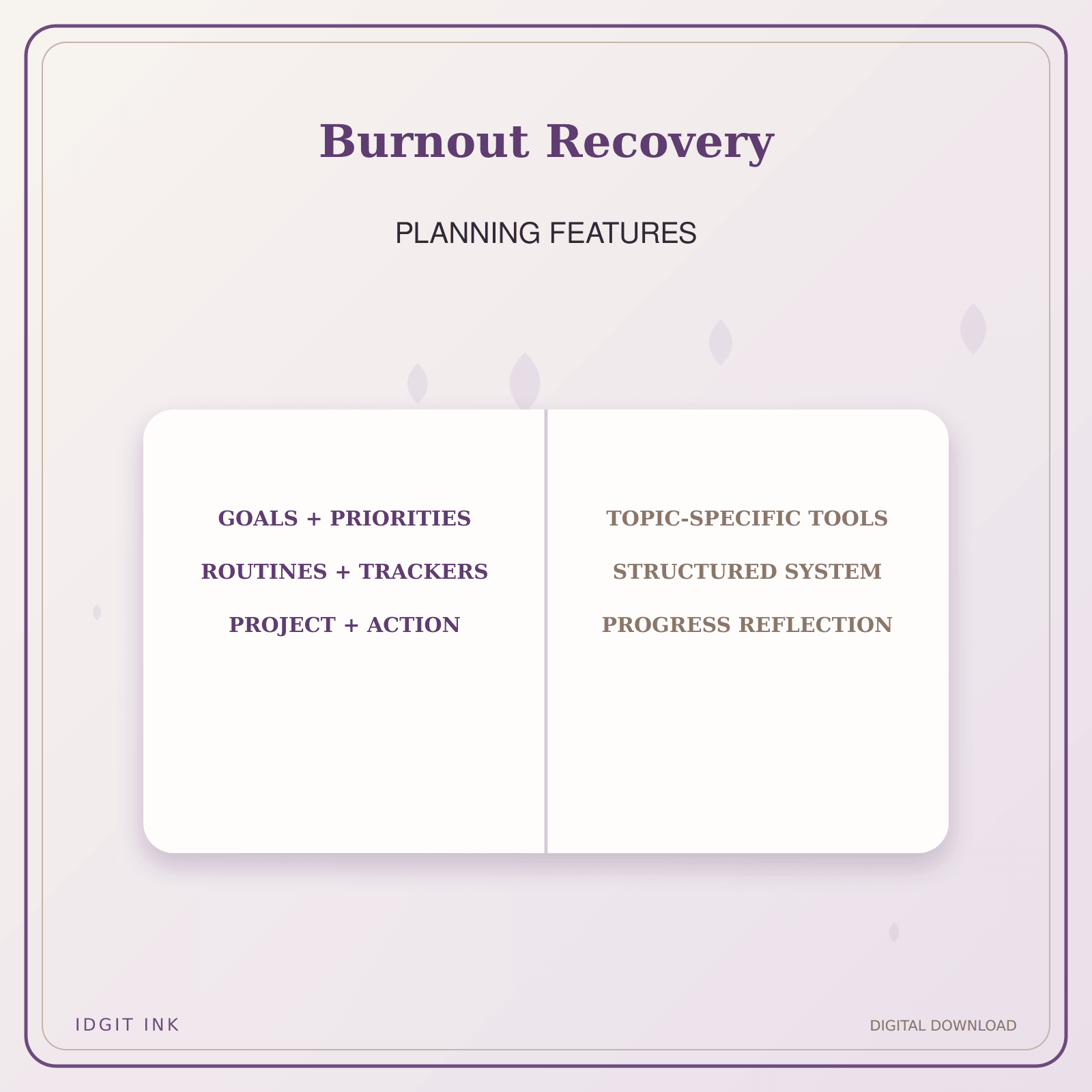 Burnout Recovery

PLANNING FEATURES

GOALS + PRIORITIES

ROUTINES + TRACKERS

PROJECT + ACTION

TOPIC-SPECIFIC TOOLS

STRUCTURED SYSTEM

PROGRESS REFLECTION

IDGIT INK

DIGITAL DOWNLOAD